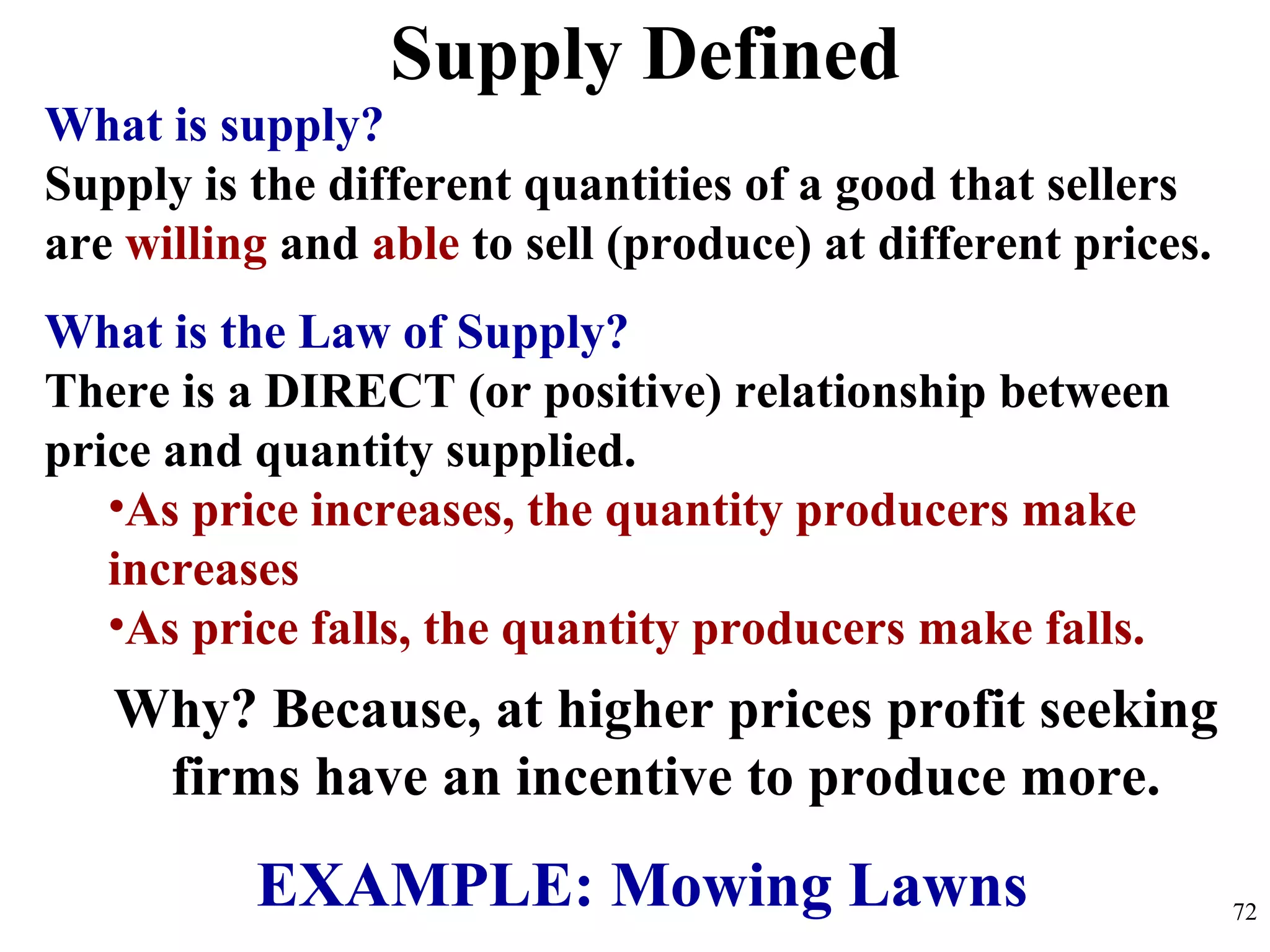 Supply Defined

What is supply?

Supply is the different quantities of a good that sellers are willing and able to sell (produce) at different prices.

What is the Law of Supply?

There is a DIRECT (or positive) relationship between price and quantity supplied.

•As price increases, the quantity producers make increases

•As price falls, the quantity producers make falls.

Why? Because, at higher prices profit seeking firms have an incentive to produce more.

EXAMPLE: Mowing Lawns

72